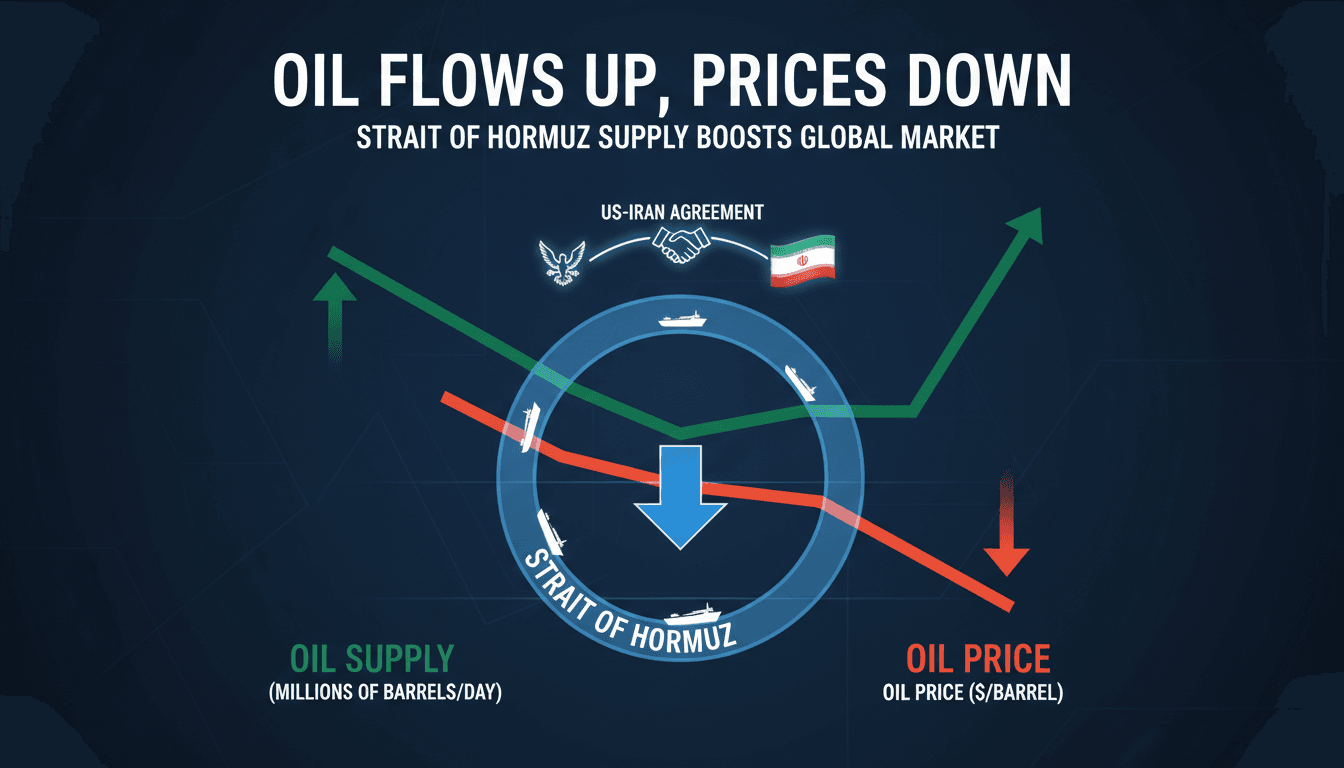 OIL FLOWS UP, PRICES DOWN

STRAIT OF HORMUZ SUPPLY BOOSTS GLOBAL MARKET

US-IRAN AGREEMENT

STRAIT OF HORMUZ

OIL SUPPLY
(MILLIONS OF BARRELS/DAY)

OIL PRICE
OIL PRICE ($/BARREL)